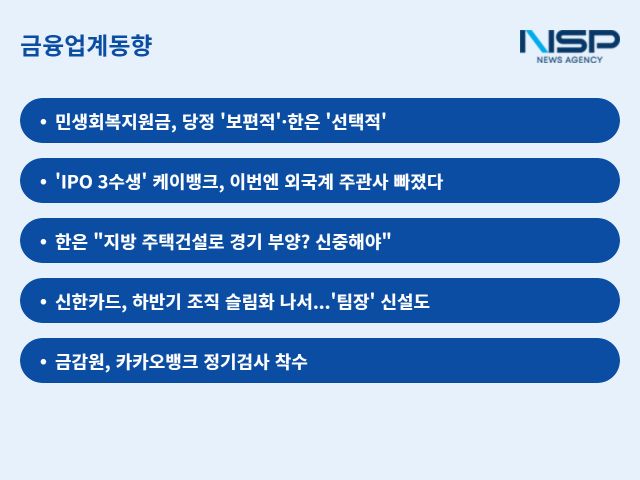 금융업계동향

NSP
NEWS AGENCY

• 민생회복지원금, 당정 '보편적'·한은 '선택적'

• 'IPO 3수생' 케이뱅크, 이번엔 외국계 주관사 빠졌다

• 한은 "지방 주택건설로 경기 부양? 신중해야"

• 신한카드, 하반기 조직 슬림화 나서...'팀장' 신설도

• 금감원, 카카오뱅크 정기검사 착수